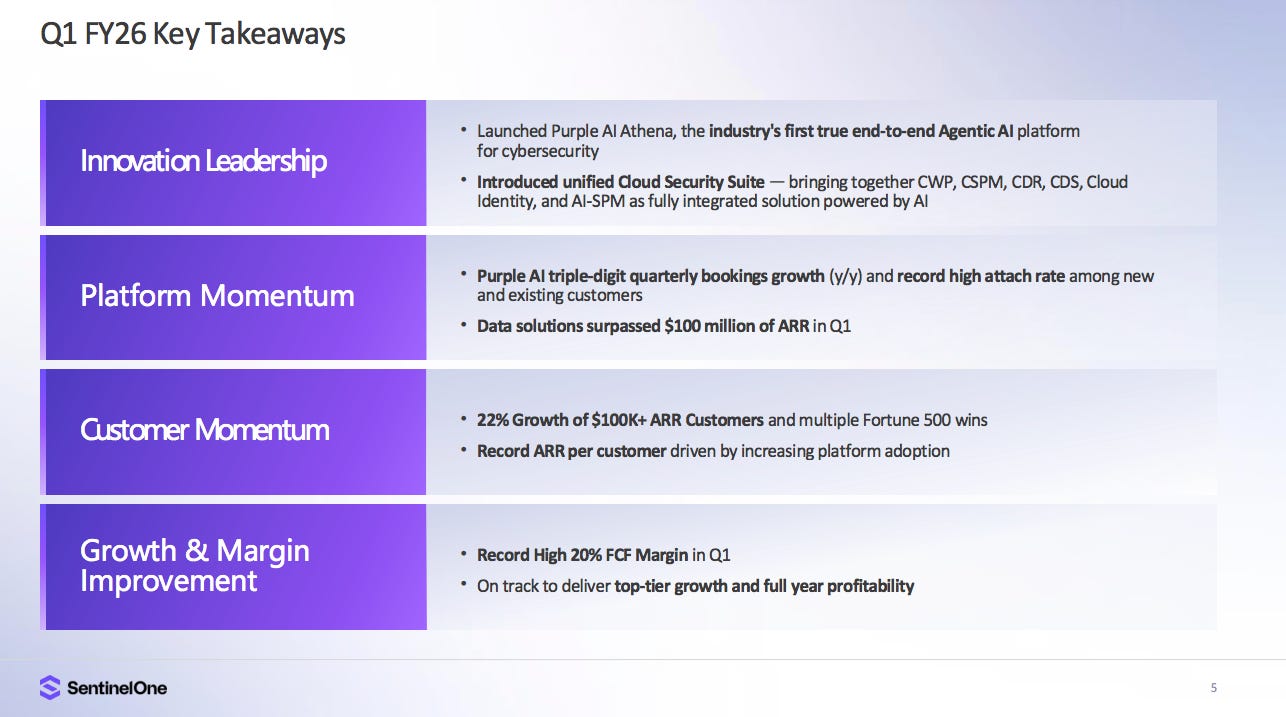 Q1 FY26 Key Takeaways

Innovation Leadership

• Launched Purple AI Athena, the industry's first true end-to-end Agentic AI platform for cybersecurity
• Introduced unified Cloud Security Suite — bringing together CWP, CSPM, CDR, CDS, Cloud Identity, and AI-SPM as fully integrated solution powered by AI

Platform Momentum

• Purple AI triple-digit quarterly bookings growth (y/y) and record high attach rate among new and existing customers
• Data solutions surpassed $100 million of ARR in Q1

Customer Momentum

• 22% Growth of $100K+ ARR Customers and multiple Fortune 500 wins
• Record ARR per customer driven by increasing platform adoption

Growth & Margin Improvement

• Record High 20% FCF Margin in Q1
• On track to deliver top-tier growth and full year profitability

SentinelOne

5